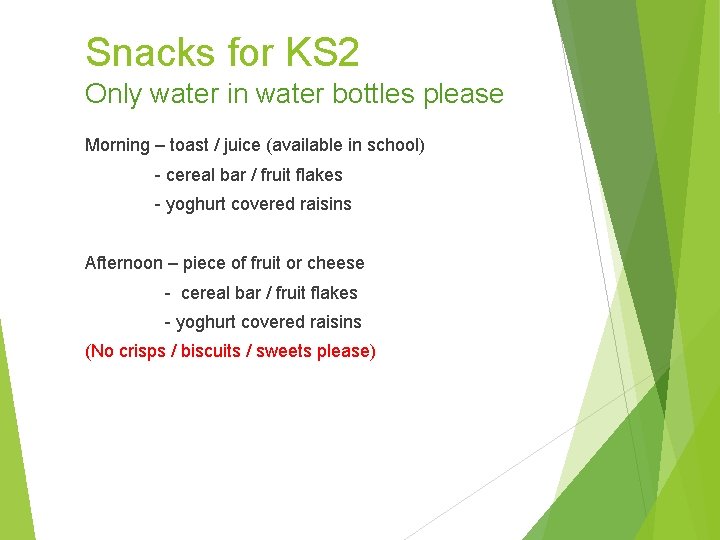 Snacks for KS2
Only water in water bottles please

Morning – toast / juice (available in school)
- cereal bar / fruit flakes
- yoghurt covered raisins

Afternoon – piece of fruit or cheese
- cereal bar / fruit flakes
- yoghurt covered raisins
(No crisps / biscuits / sweets please)